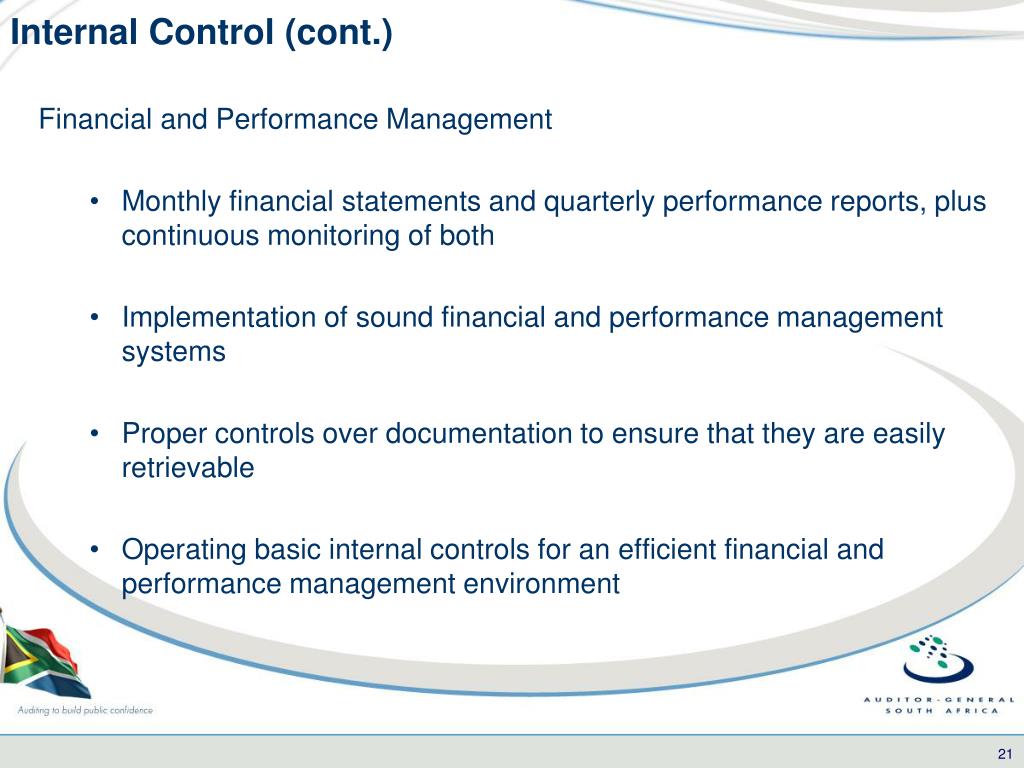 Internal Control (cont.)

Financial and Performance Management

• Monthly financial statements and quarterly performance reports, plus continuous monitoring of both

• Implementation of sound financial and performance management systems

• Proper controls over documentation to ensure that they are easily retrievable

• Operating basic internal controls for an efficient financial and performance management environment

Auditing to build public confidence

AUDITOR-GENERAL SOUTH AFRICA

21